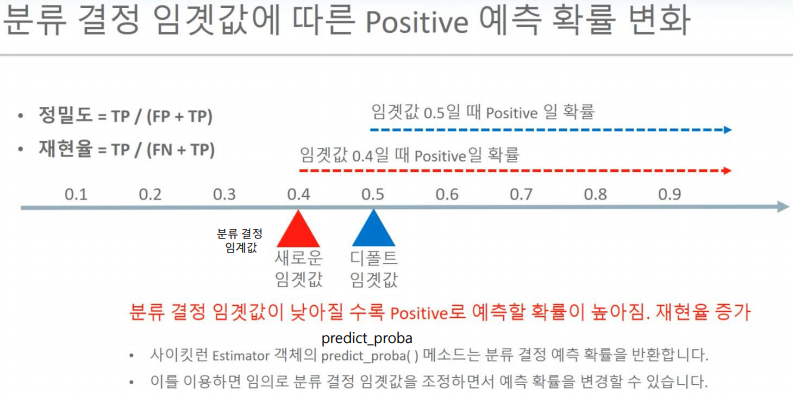 분류 결정 임곗값에 따른 Positive 예측 확률 변화

• 정밀도 = TP / (FP + TP)
• 재현율 = TP / (FN + TP)

임곗값 0.5일 때 Positive 일 확률

임곗값 0.4일 때 Positive일 확률

0.1 0.2 0.3 0.4 0.5 0.6 0.7 0.8 0.9

분류 결정 임계값

새로운 임곗값

디폴트 임곗값

분류 결정 임곗값이 낮아질 수록 Positive로 예측할 확률이 높아짐. 재현율 증가

predict_proba

• 사이킷런 Estimator 객체의 predict_proba( ) 메소드는 분류 결정 예측 확률을 반환합니다.
• 이를 이용하면 임의로 분류 결정 임곗값을 조정하면서 예측 확률을 변경할 수 있습니다.